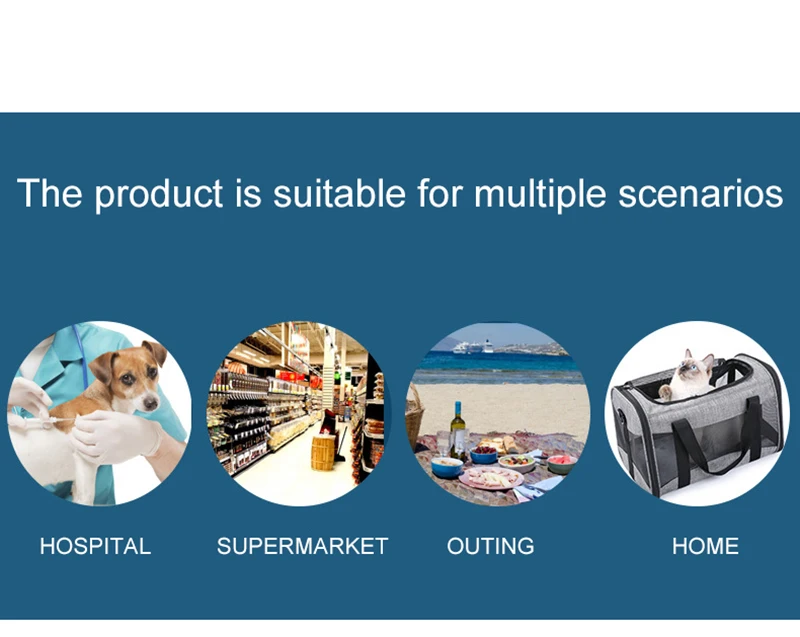 The product is suitable for multiple scenarios

HOSPITAL

SUPERMARKET

OUTING

HOME